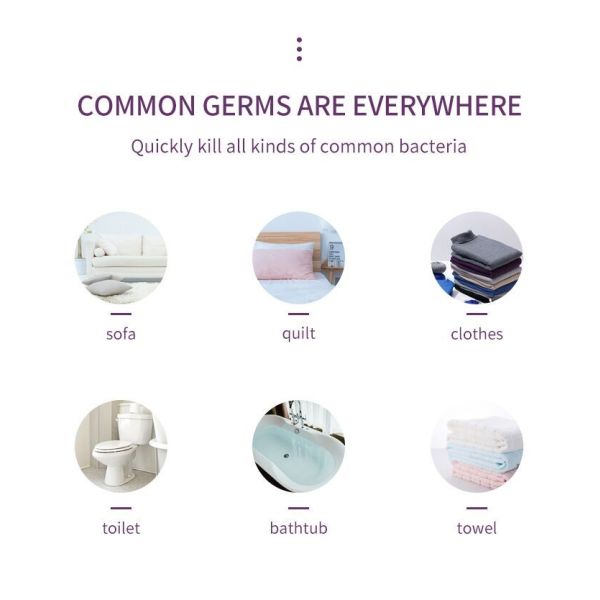 COMMON GERMS ARE EVERYWHERE

Quickly kill all kinds of common bacteria

sofa

quilt

clothes

toilet

bathtub

towel